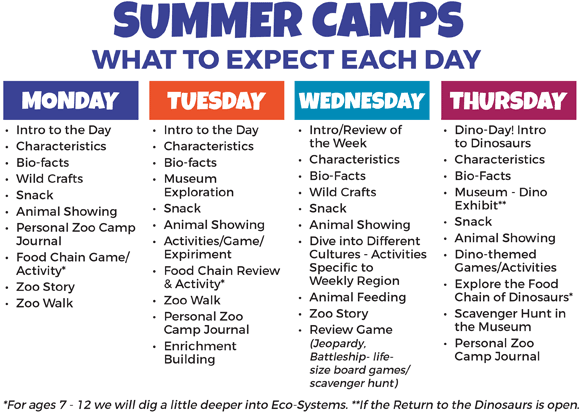 SUMMER CAMPS
WHAT TO EXPECT EACH DAY

MONDAY
• Intro to the Day
• Characteristics
• Bio-facts
• Wild Crafts
• Snack
• Animal Showing
• Personal Zoo Camp Journal
• Food Chain Game/ Activity*
• Zoo Story
• Zoo Walk

TUESDAY
• Intro to the Day
• Characteristics
• Bio-facts
• Museum Exploration
• Snack
• Animal Showing
• Activities/Game/ Expiriment
• Food Chain Review & Activity*
• Zoo Walk
• Personal Zoo Camp Journal
• Enrichment Building

WEDNESDAY
• Intro/Review of the Week
• Characteristics
• Bio-Facts
• Wild Crafts
• Snack
• Animal Showing
• Dive into Different Cultures - Activities Specific to Weekly Region
• Animal Feeding
• Zoo Story
• Review Game (Jeopardy, Battleship- life-size board games/ scavenger hunt)

THURSDAY
• Dino-Day! Intro to Dinosaurs
• Characteristics
• Bio-Facts
• Museum - Dino Exhibit**
• Snack
• Animal Showing
• Dino-themed Games/Activities
• Explore the Food Chain of Dinosaurs*
• Scavenger Hunt in the Museum
• Personal Zoo Camp Journal

*For ages 7 - 12 we will dig a little deeper into Eco-Systems. **If the Return to the Dinosaurs is open.